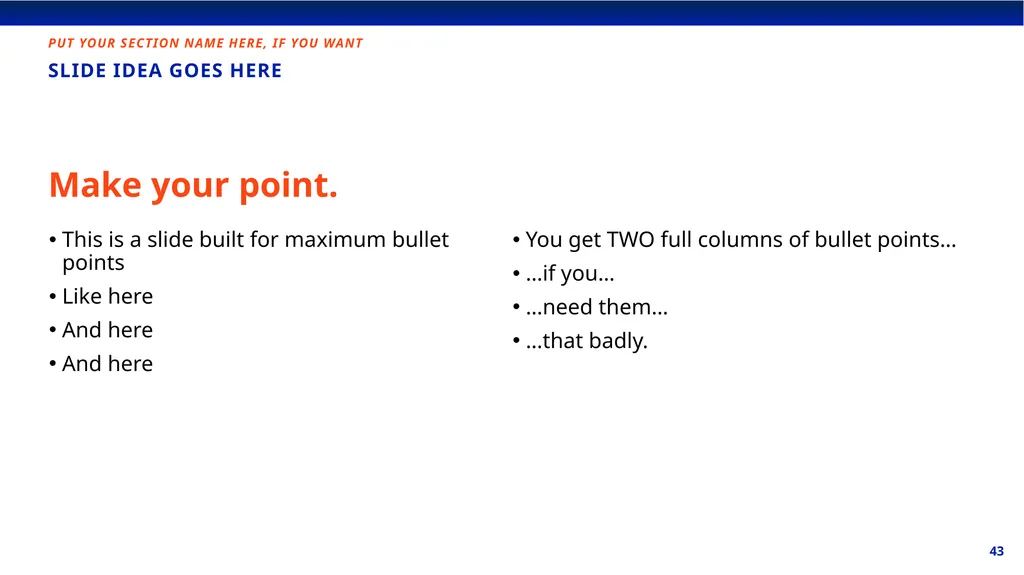 PUT YOUR SECTION NAME HERE, IF YOU WANT

SLIDE IDEA GOES HERE

Make your point.

• This is a slide built for maximum bullet points
• Like here
• And here
• And here

• You get TWO full columns of bullet points…
• …if you…
• …need them…
• …that badly.

43